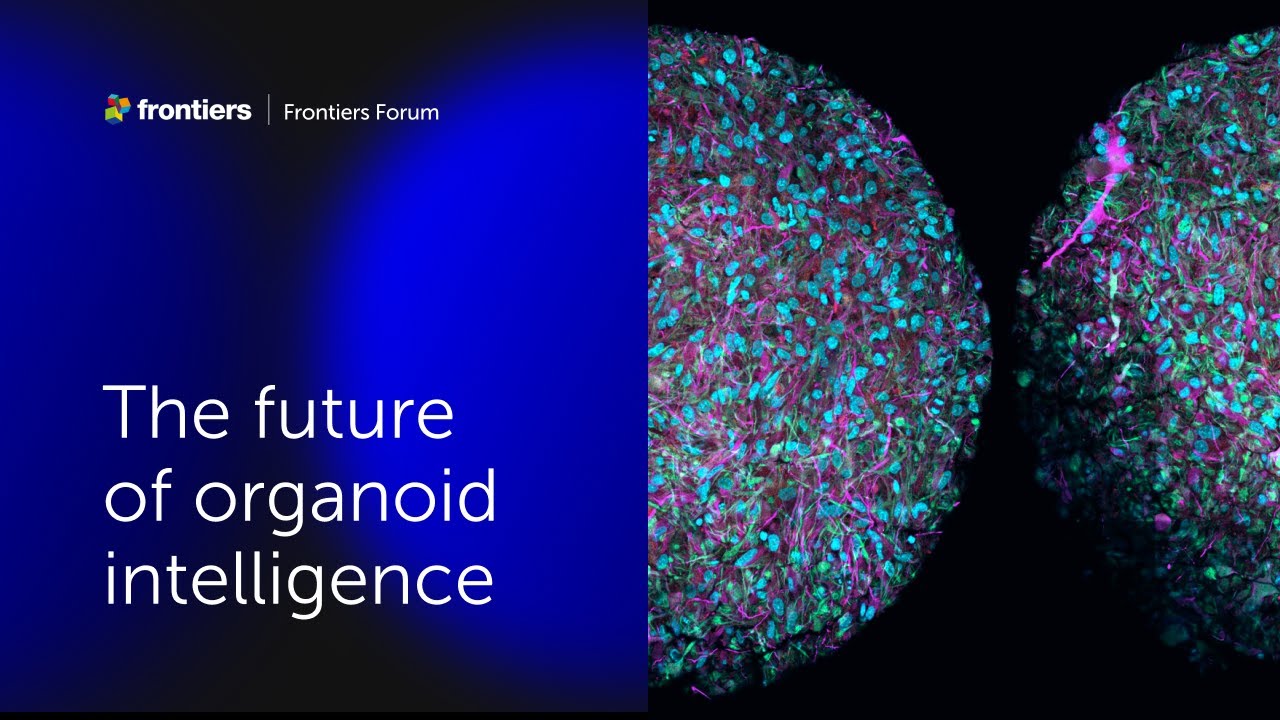 frontiers | Frontiers Forum

The future of organoid intelligence